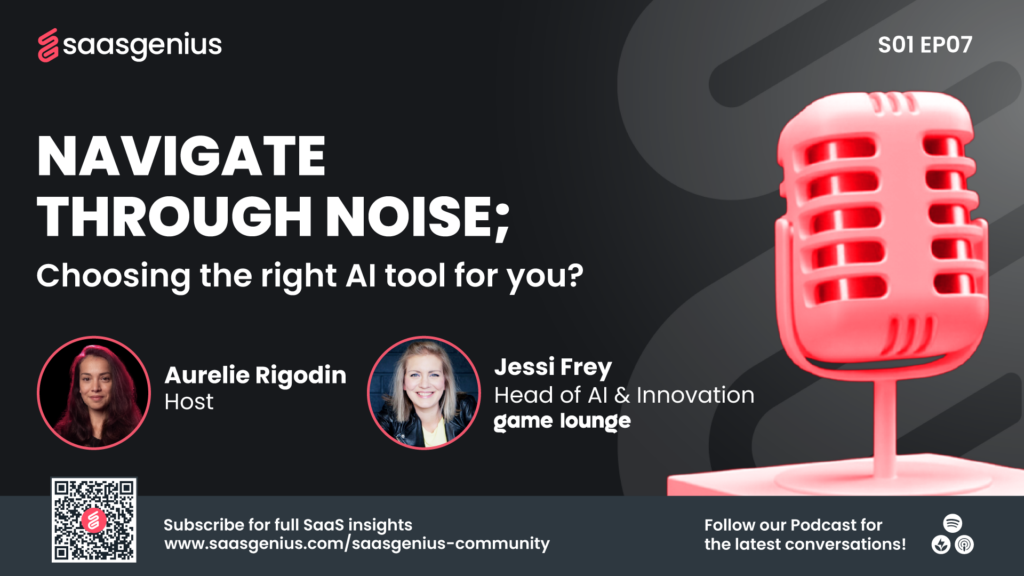 saasgenius

S01 EP07

NAVIGATE THROUGH NOISE;

Choosing the right AI tool for you?

Aurelie Rigodin
Host

Jessi Frey
Head of AI & Innovation
game lounge

Subscribe for full SaaS insights
www.saasgenius.com/saasgenius-community

Follow our Podcast for the latest conversations!